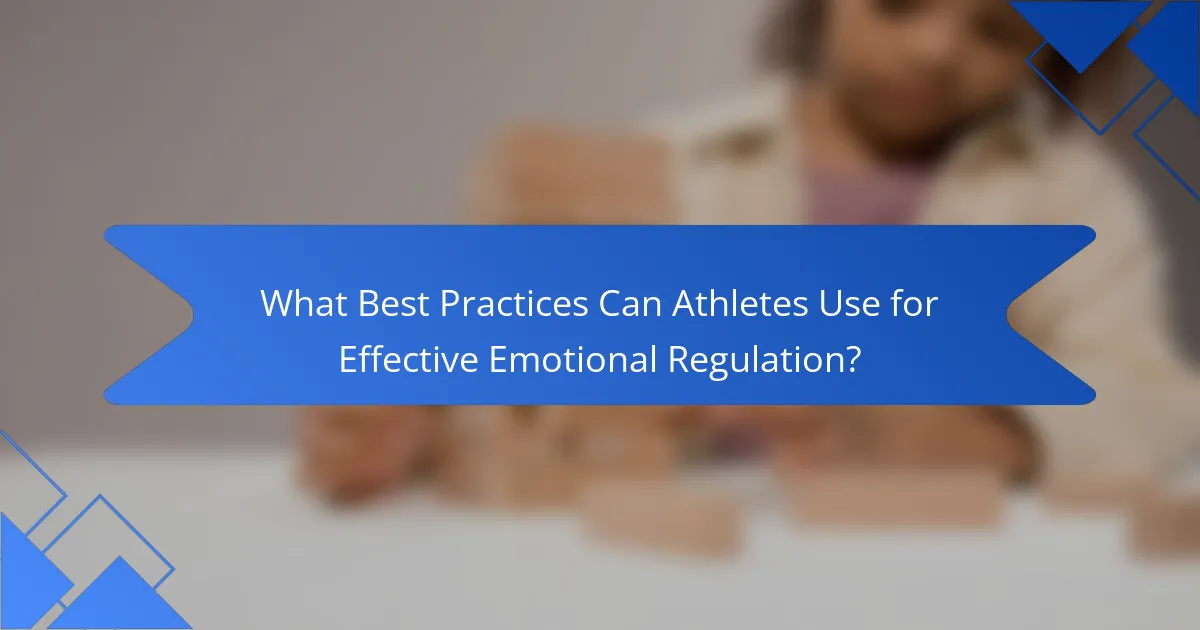 What Best Practices Can Athletes Use for Effective Emotional Regulation?